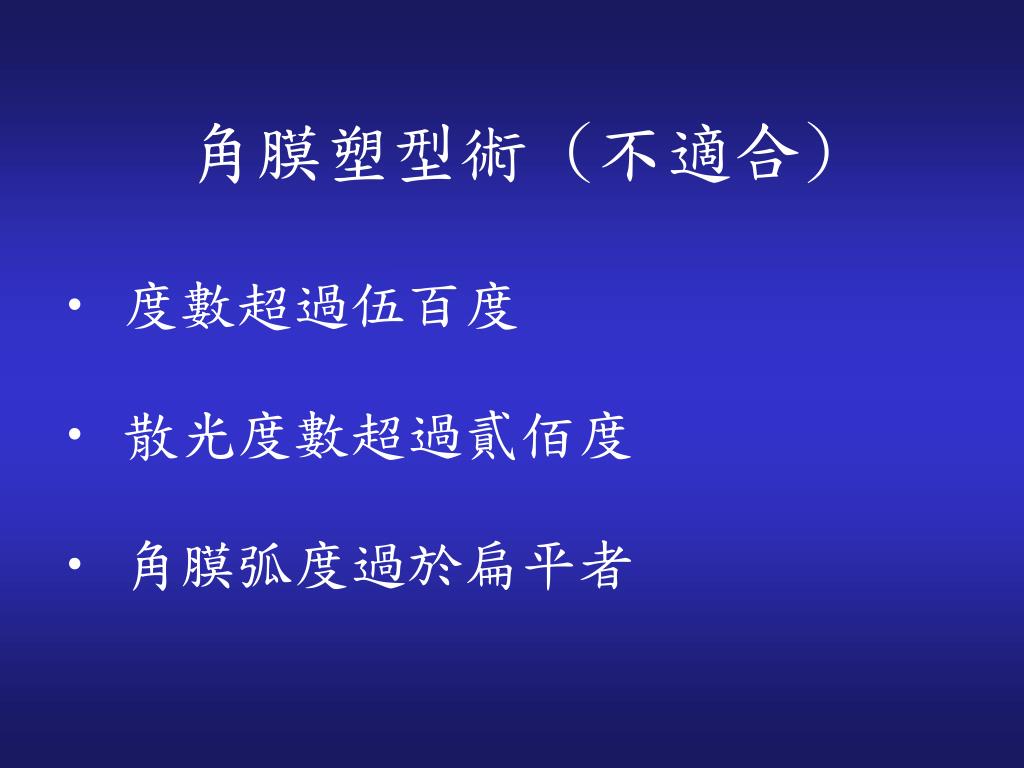 角膜塑型術（不適合）

• 度數超過伍百度

• 散光度數超過貳佰度

• 角膜弧度過於扁平者